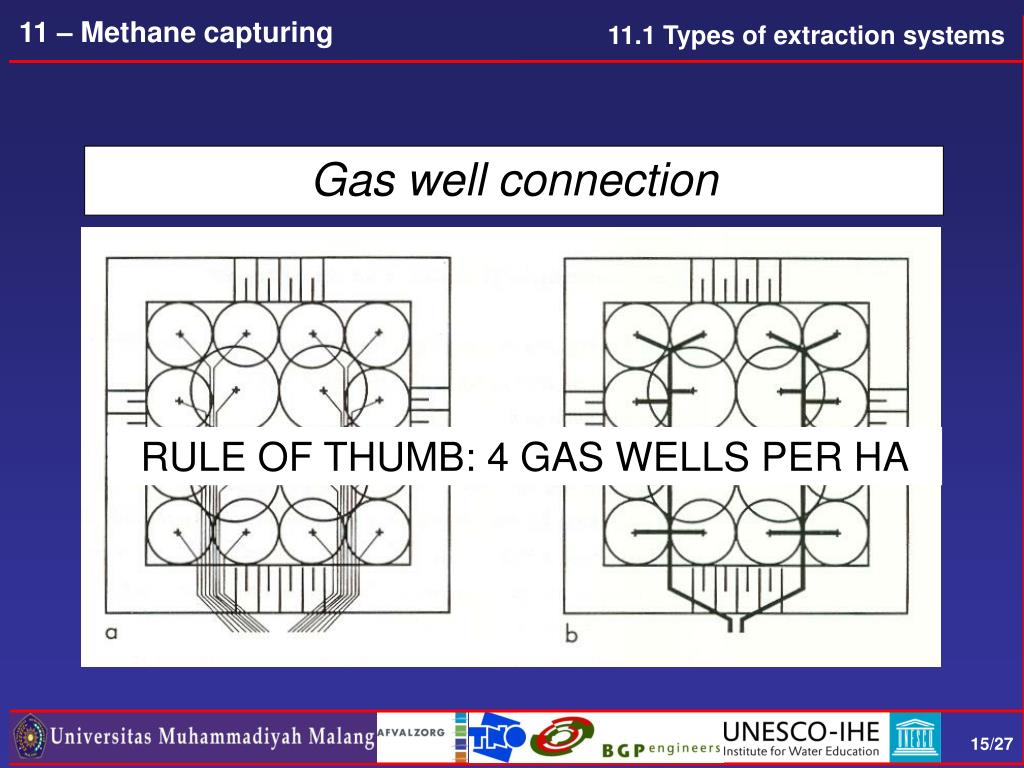 11 – Methane capturing

11.1 Types of extraction systems

Gas well connection

RULE OF THUMB: 4 GAS WELLS PER HA

a

b

Universitas Muhammadiyah Malang

AFVALZORG

TNO

BGP engineers

UNESCO-IHE
Institute for Water Education

15/27